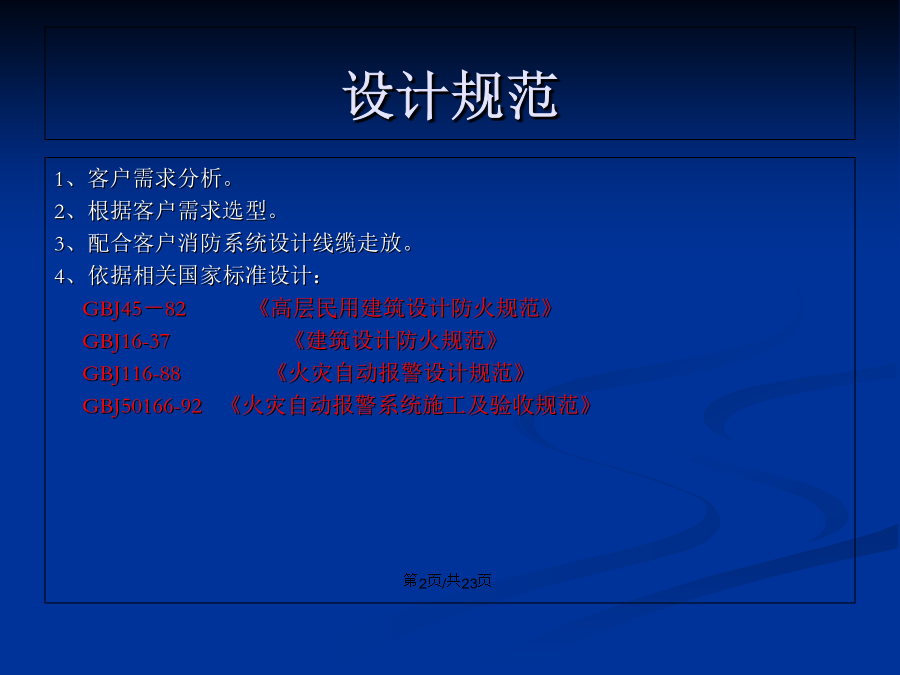 设计规范

1、客户需求分析。
2、根据客户需求选型。
3、配合客户消防系统设计线缆走放。
4、依据相关国家标准设计：
GBJ45－82 《高层民用建筑设计防火规范》
GBJ16-37 《建筑设计防火规范》
GBJ116-88 《火灾自动报警设计规范》
GBJ50166-92 《火灾自动报警系统施工及验收规范》

第2页/共23页